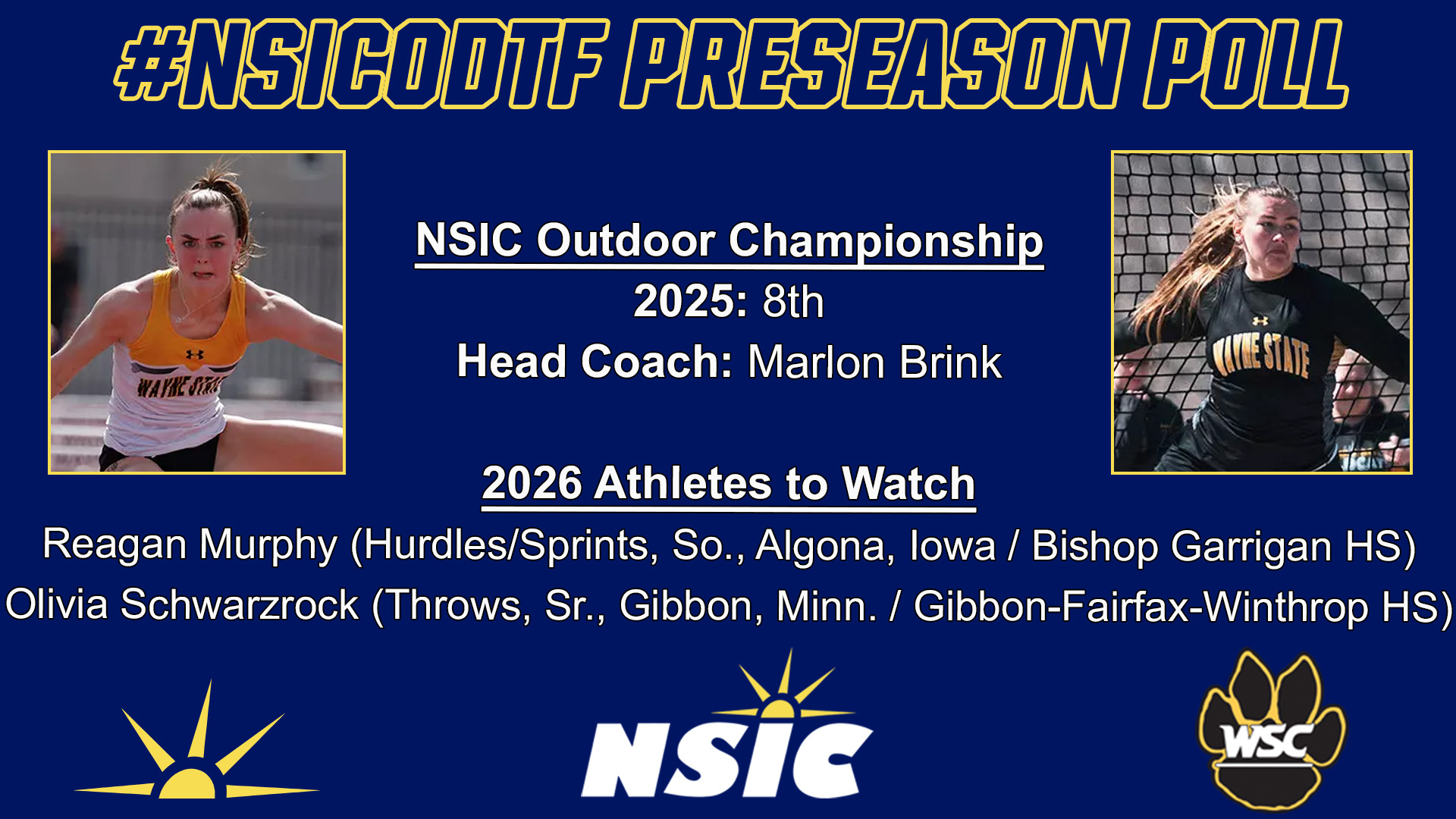 #NSICODTF PRESEASON POLL

WAYNE STATE

NSIC Outdoor Championship
2025: 8th
Head Coach: Marlon Brink

WAYNE STATE

2026 Athletes to Watch
Reagan Murphy (Hurdles/Sprints, So., Algona, Iowa / Bishop Garrigan HS)
Olivia Schwarzrock (Throws, Sr., Gibbon, Minn. / Gibbon-Fairfax-Winthrop HS)

NSIC

WSC